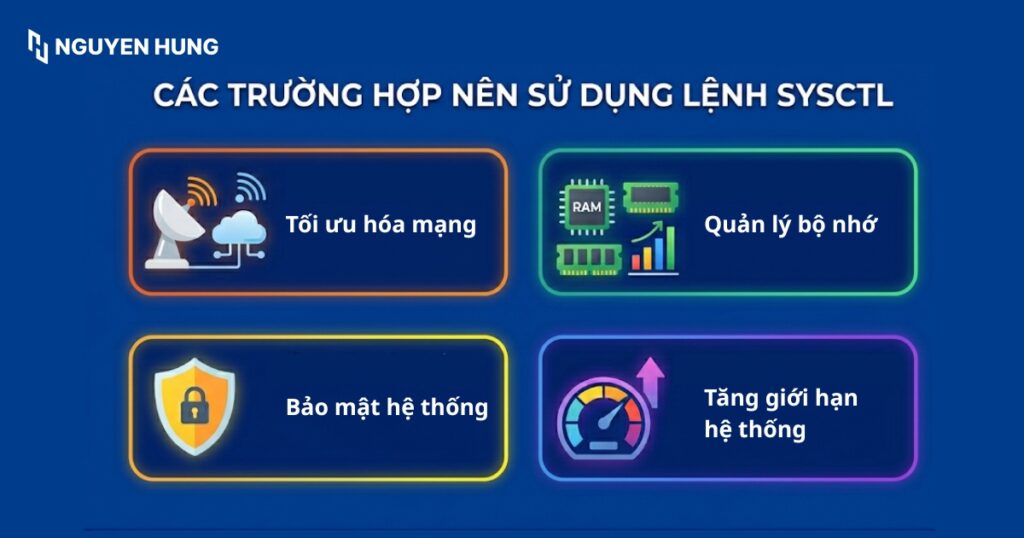 NGUYEN HUNG

CÁC TRƯỜNG HỢP NÊN SỬ DỤNG LỆNH SYSCTL

Tối ưu hóa mạng

RAM

Quản lý bộ nhớ

Bảo mật hệ thống

Tăng giới hạn hệ thống